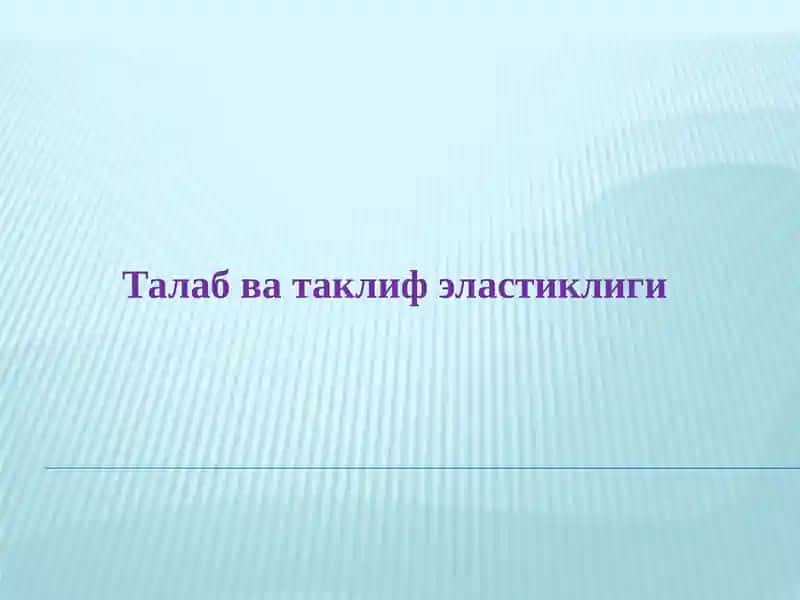 Талаб ва таклиф эластиклиги